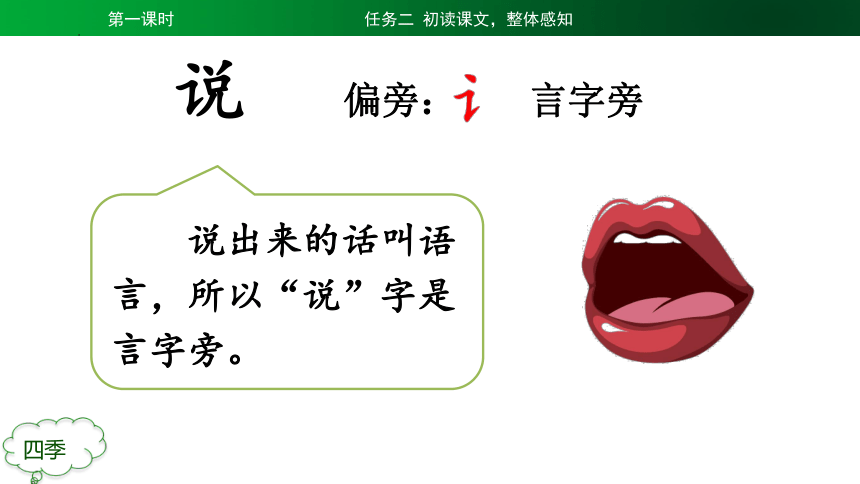 第一课时

任务二 初读课文，整体感知

说 偏旁：讠 言字旁

说出来的话叫语言，所以“说”字是言字旁。

四季